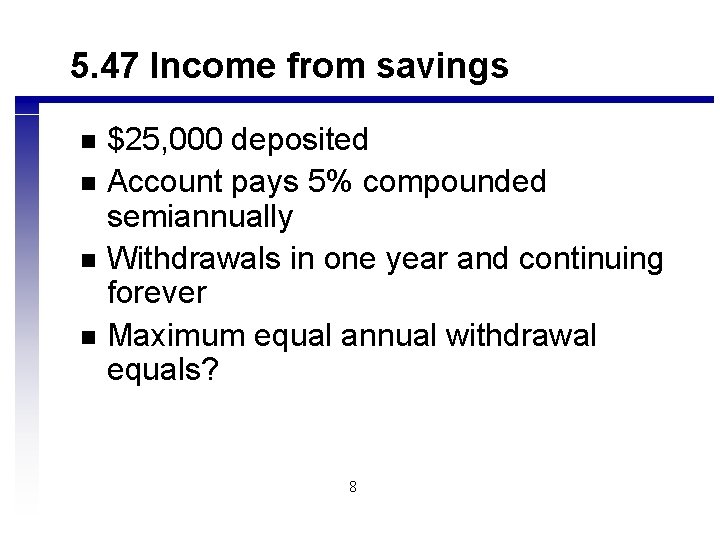 5.47 Income from savings

- \$25,000 deposited
- Account pays 5% compounded semiannually
- Withdrawals in one year and continuing forever
- Maximum equal annual withdrawal equals?

8